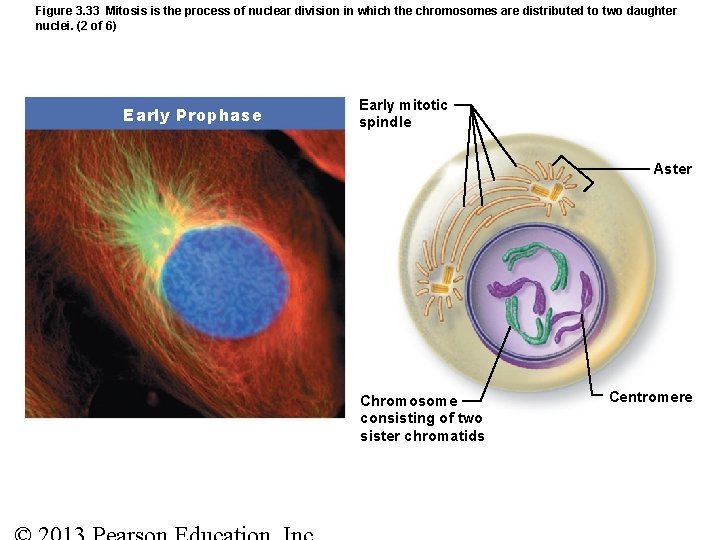 Figure 3.33 Mitosis is the process of nuclear division in which the chromosomes are distributed to two daughter nuclei. (2 of 6)

Early Prophase

Early mitotic spindle

Aster

Chromosome consisting of two sister chromatids

Centromere

© 2013 Pearson Education, Inc.